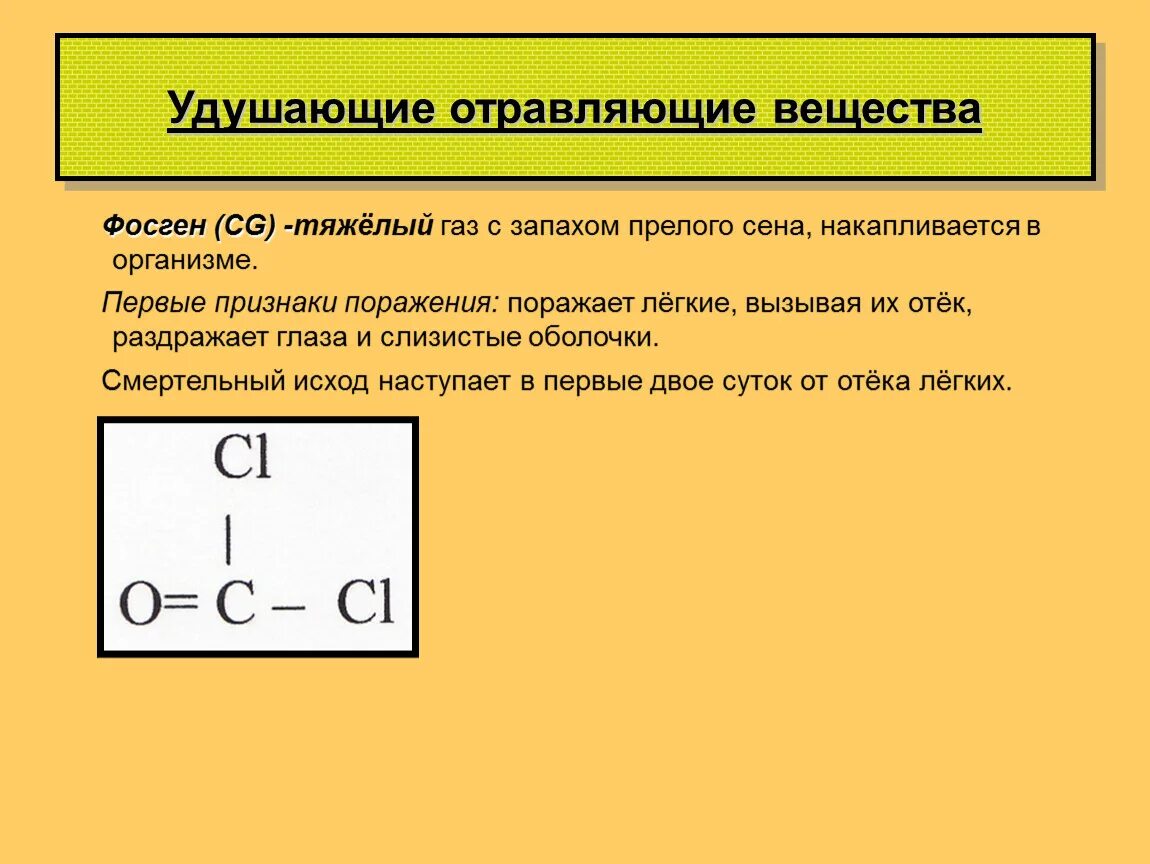 Удушающие отравляющие вещества

Фосген (CG) -тяжёлый газ с запахом прелого сена, накапливается в организме.

Первые признаки поражения: поражает лёгкие, вызывая их отёк, раздражает глаза и слизистые оболочки.

Смертельный исход наступает в первые двое суток от отёка лёгких.

Cl
|
O= C – Cl